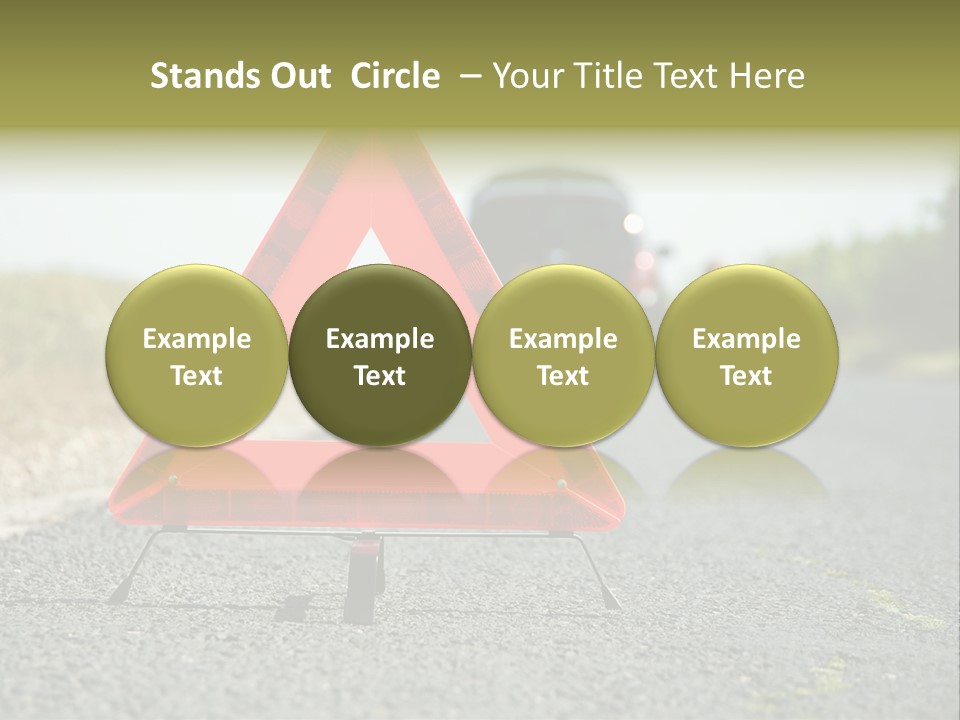 Stands Out Circle – Your Title Text Here

Example Text

Example Text

Example Text

Example Text